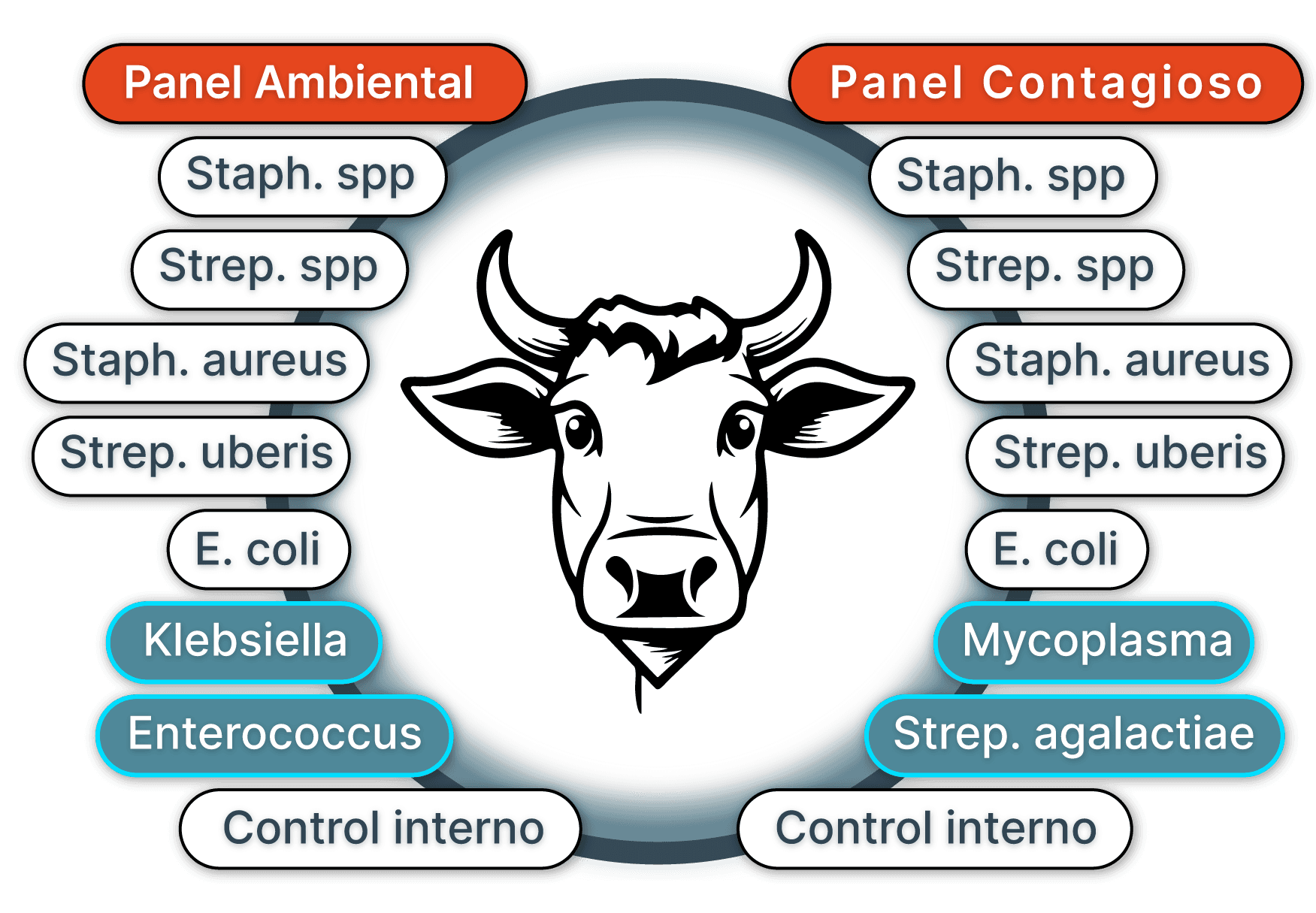 Panel Ambiental

Staph. spp

Strep. spp

Staph. aureus

Strep. uberis

E. coli

Klebsiella

Enterococcus

Control interno

Panel Contagioso

Staph. spp

Strep. spp

Staph. aureus

Strep. uberis

E. coli

Mycoplasma

Strep. agalactiae

Control interno